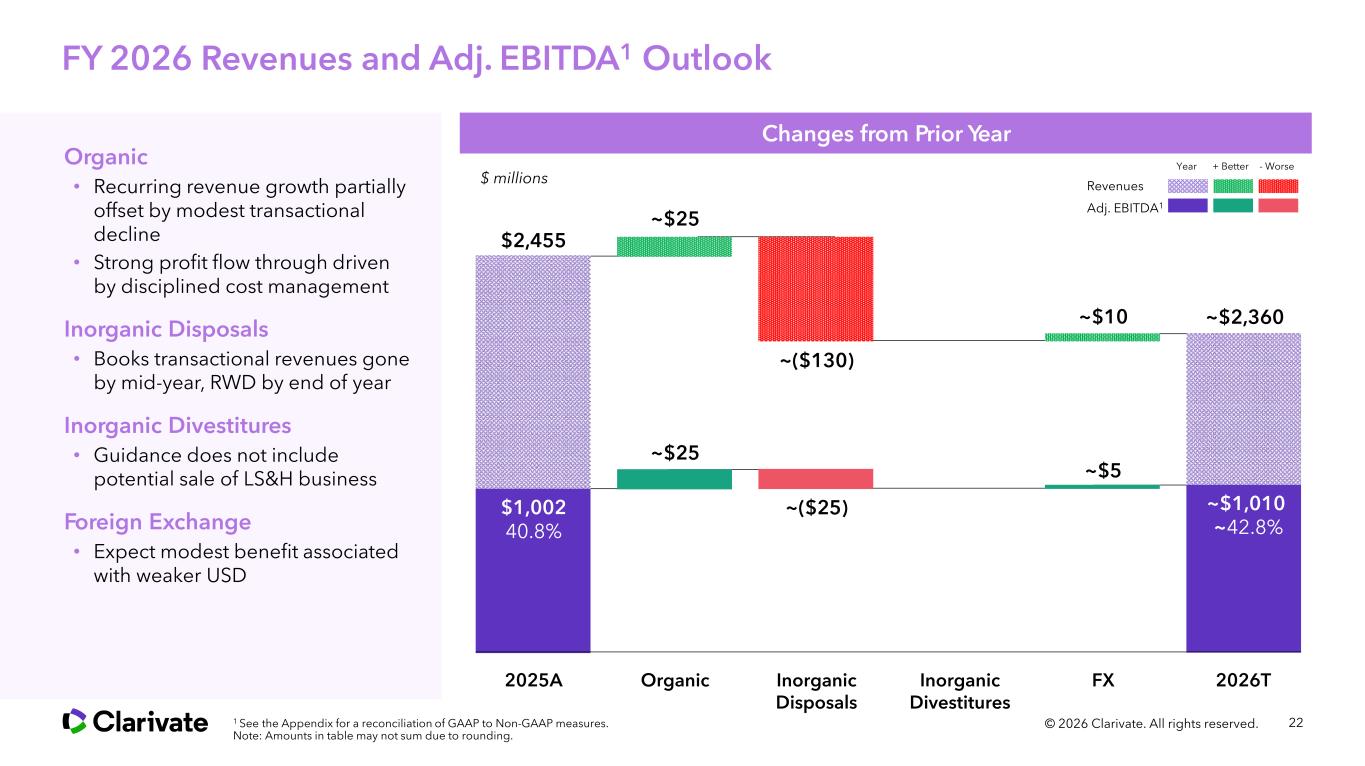 FY 2026 Revenues and Adj. EBITDA$^1$ Outlook

Organic
• Recurring revenue growth partially offset by modest transactional decline
• Strong profit flow through driven by disciplined cost management

Inorganic Disposals
• Books transactional revenues gone by mid-year, RWD by end of year

Inorganic Divestitures
• Guidance does not include potential sale of LS&H business

Foreign Exchange
• Expect modest benefit associated with weaker USD

Changes from Prior Year

$ millions

Year + Better - Worse
Revenues
Adj. EBITDA$^1$

$2,455
~$25
~($130)
~$10
~$2,360
~$25
~($25)
~$5
$1,002
40.8%
~$1,010
~42.8%

2025A Organic Inorganic Disposals Inorganic Divestitures FX 2026T

Clarivate

$^1$ See the Appendix for a reconciliation of GAAP to Non-GAAP measures.
Note: Amounts in table may not sum due to rounding.

© 2026 Clarivate. All rights reserved. 22